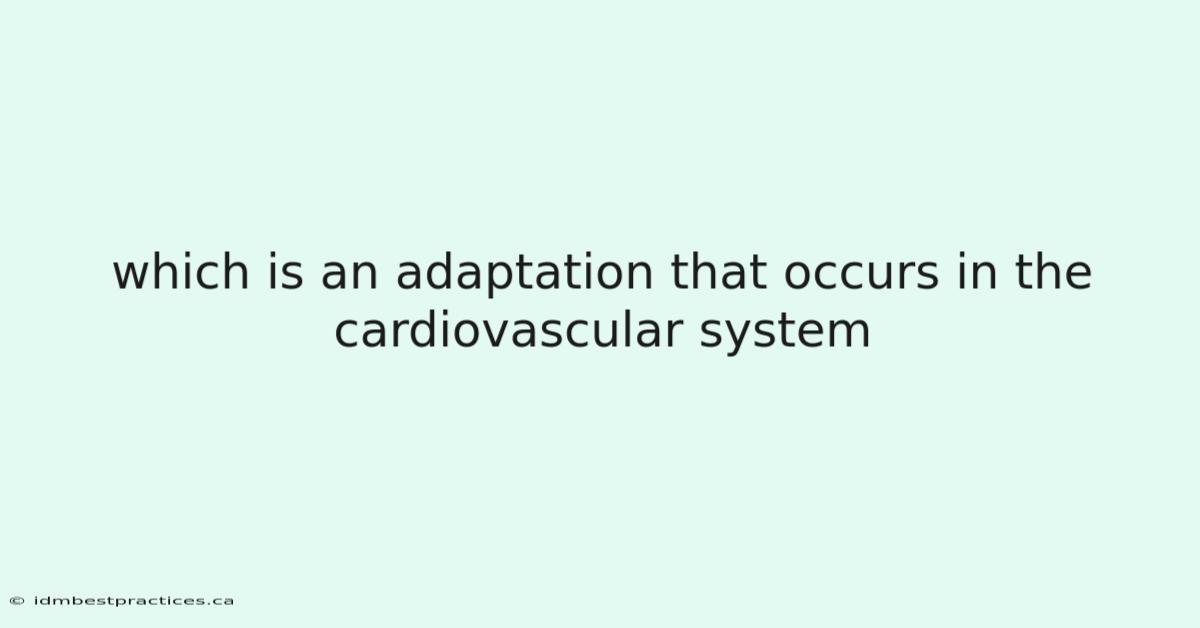 which is an adaptation that occurs in the cardiovascular system

© idmbestpractices.ca